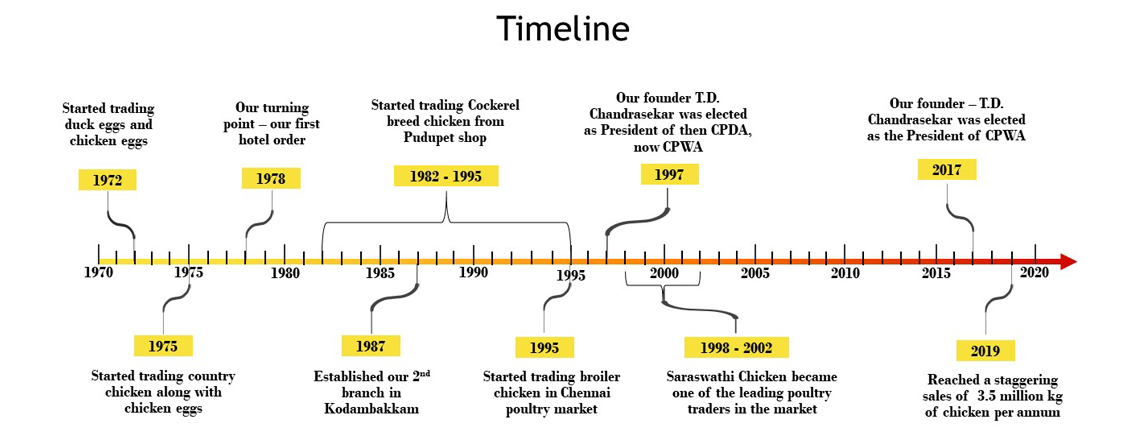 Timeline

Started trading duck eggs and chicken eggs

1972

Our turning point – our first hotel order

1978

Started trading Cockerel breed chicken from Pudupet shop

1982 - 1995

Our founder T.D. Chandrasekar was elected as President of then CPDA, now CPWA

1997

Our founder – T.D. Chandrasekar was elected as the President of CPWA

2017

1970 1975 1980 1985 1990 1995 2000 2005 2010 2015 2020

1975

Started trading country chicken along with chicken eggs

1987

Established our 2$^{nd}$ branch in Kodambakkam

1995

Started trading broiler chicken in Chennai poultry market

1998 - 2002

Saraswathi Chicken became one of the leading poultry traders in the market

2019

Reached a staggering sales of 3.5 million kg of chicken per annum